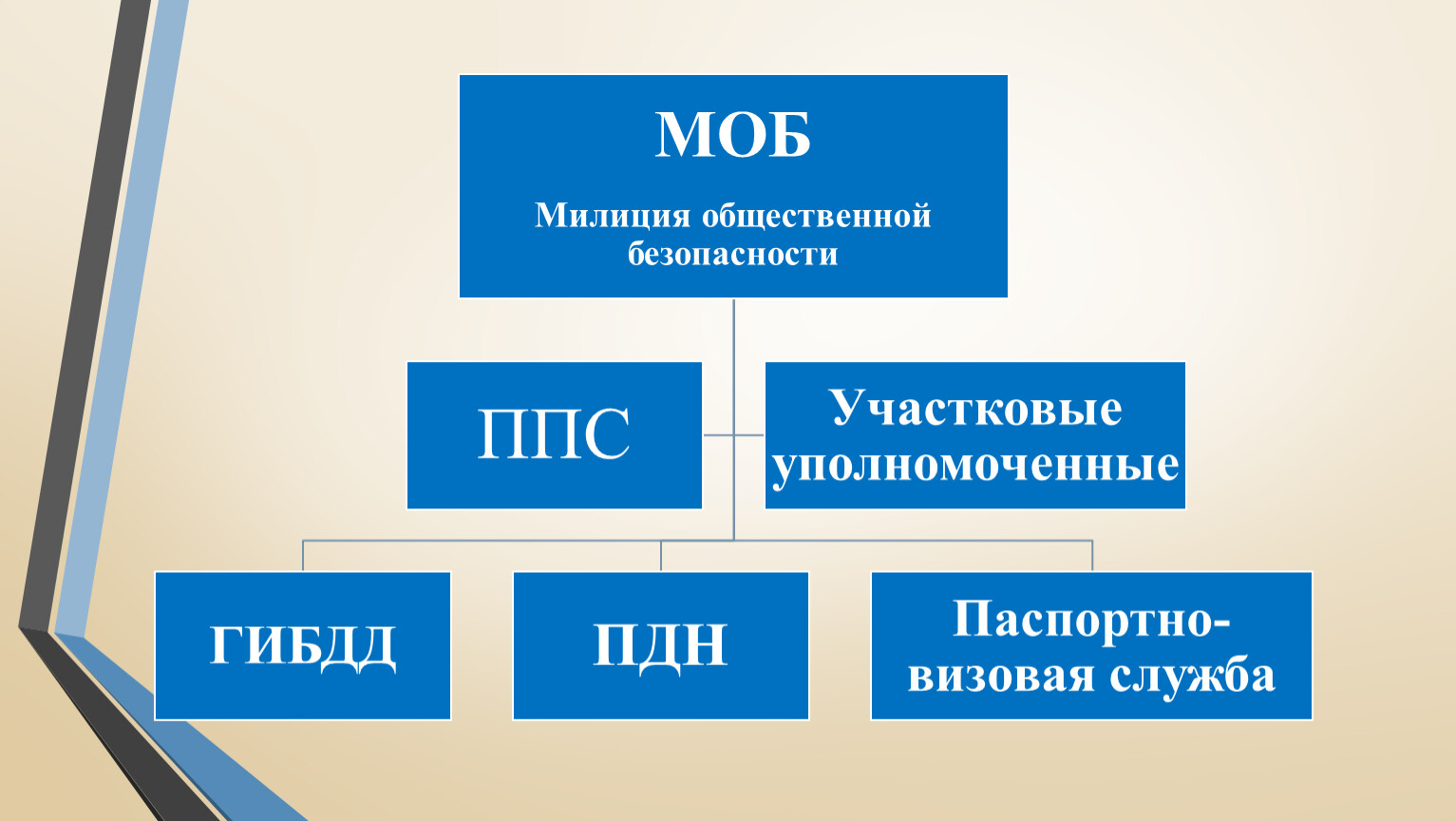 МОБ

Милиция общественной безопасности

ППС

Участковые уполномоченные

ГИБДД

ПДН

Паспортно-визовая служба